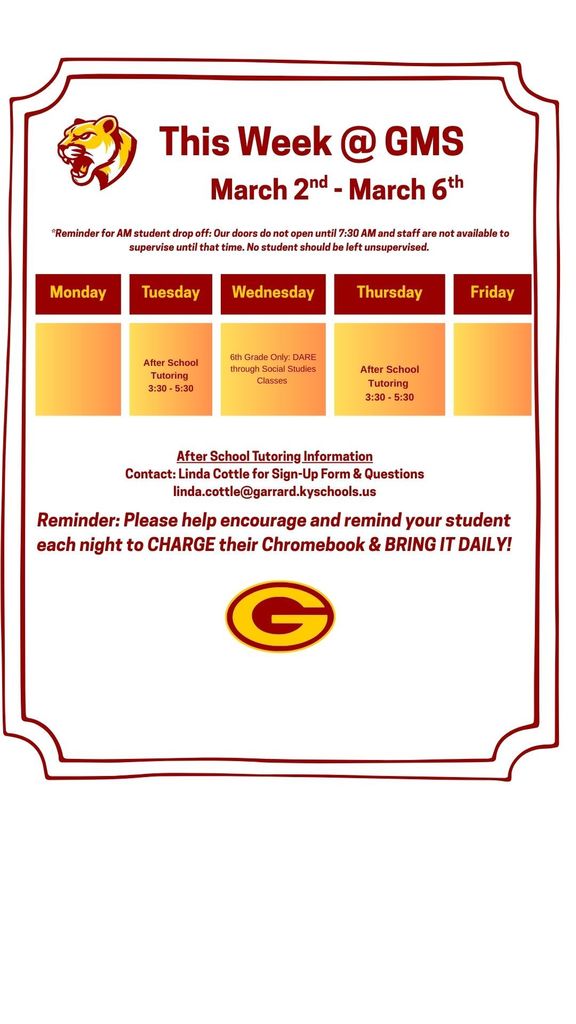 This Week @ GMS

March 2$^{nd}$ - March 6$^{th}$

*Reminder for AM student drop off: Our doors do not open until 7:30 AM and staff are not available to supervise until that time. No student should be left unsupervised.

| Monday | Tuesday | Wednesday | Thursday | Friday |
|---|---|---|---|---|
| | After School Tutoring 3:30 - 5:30 | 6th Grade Only: DARE through Social Studies Classes | After School Tutoring 3:30 - 5:30 | |

After School Tutoring Information
Contact: Linda Cottle for Sign-Up Form & Questions
linda.cottle@garrard.kyschools.us

Reminder: Please help encourage and remind your student each night to CHARGE their Chromebook & BRING IT DAILY!

G